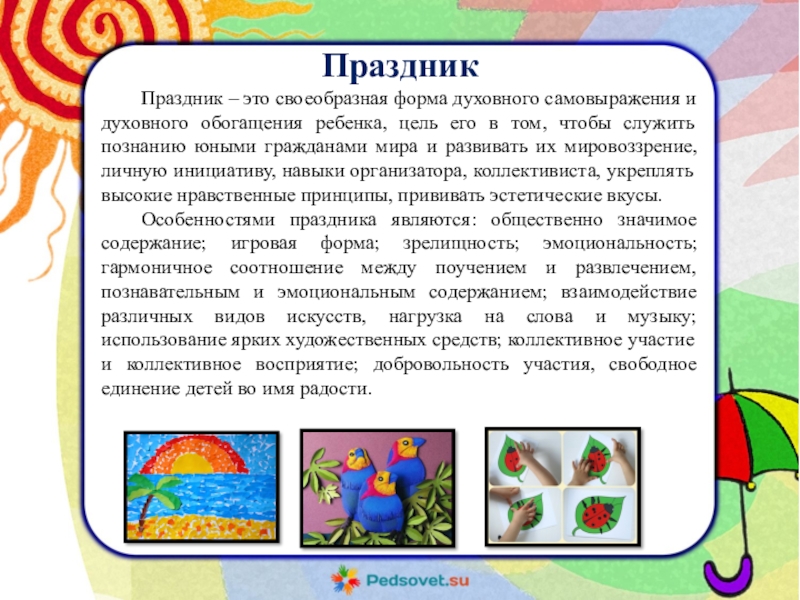 Праздник

Праздник – это своеобразная форма духовного самовыражения и духовного обогащения ребенка, цель его в том, чтобы служить познанию юными гражданами мира и развивать их мировоззрение, личную инициативу, навыки организатора, коллективиста, укреплять высокие нравственные принципы, прививать эстетические вкусы.

Особенностями праздника являются: общественно значимое содержание; игровая форма; зрелищность; эмоциональность; гармоничное соотношение между поучением и развлечением, познавательным и эмоциональным содержанием; взаимодействие различных видов искусств, нагрузка на слова и музыку; использование ярких художественных средств; коллективное участие и коллективное восприятие; добровольность участия, свободное единение детей во имя радости.

Pedsovet.su